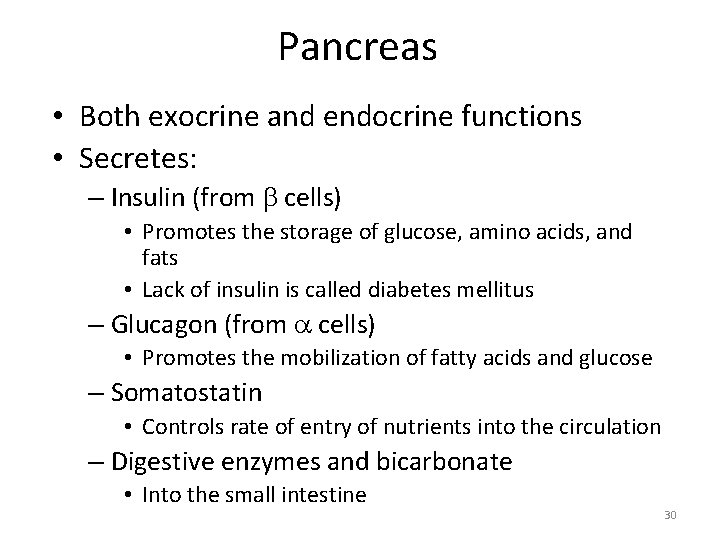 Pancreas

• Both exocrine and endocrine functions
• Secretes:
– Insulin (from $\beta$ cells)
• Promotes the storage of glucose, amino acids, and fats
• Lack of insulin is called diabetes mellitus
– Glucagon (from $\alpha$ cells)
• Promotes the mobilization of fatty acids and glucose
– Somatostatin
• Controls rate of entry of nutrients into the circulation
– Digestive enzymes and bicarbonate
• Into the small intestine

30